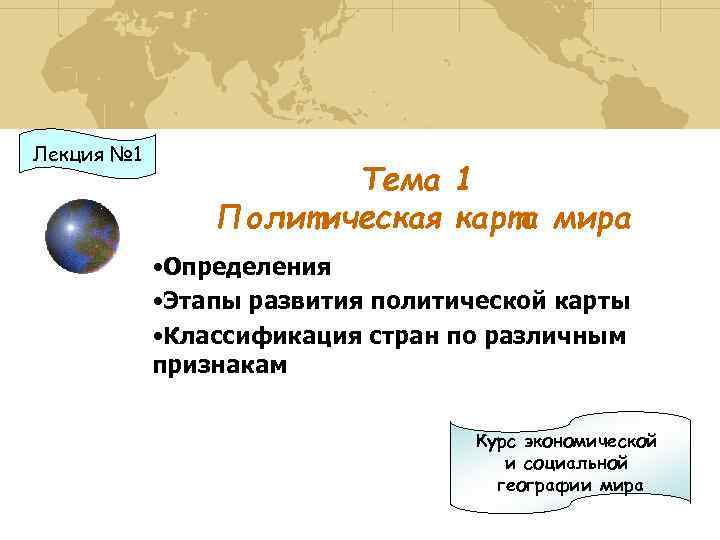 Лекция №1

Тема 1
Политическая карта мира

•Определения
•Этапы развития политической карты
•Классификация стран по различным признакам

Курс экономической и социальной географии мира